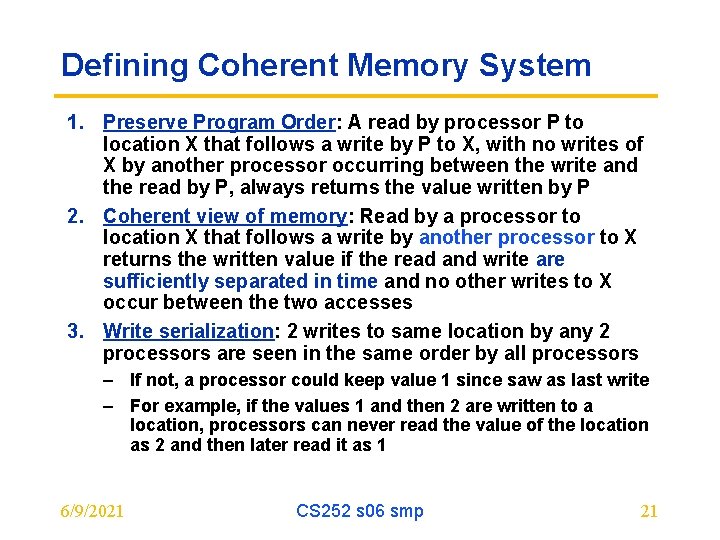 Defining Coherent Memory System

1. Preserve Program Order: A read by processor P to location X that follows a write by P to X, with no writes of X by another processor occurring between the write and the read by P, always returns the value written by P

2. Coherent view of memory: Read by a processor to location X that follows a write by another processor to X returns the written value if the read and write are sufficiently separated in time and no other writes to X occur between the two accesses

3. Write serialization: 2 writes to same location by any 2 processors are seen in the same order by all processors
– If not, a processor could keep value 1 since saw as last write
– For example, if the values 1 and then 2 are written to a location, processors can never read the value of the location as 2 and then later read it as 1

6/9/2021

CS252 s06 smp

21